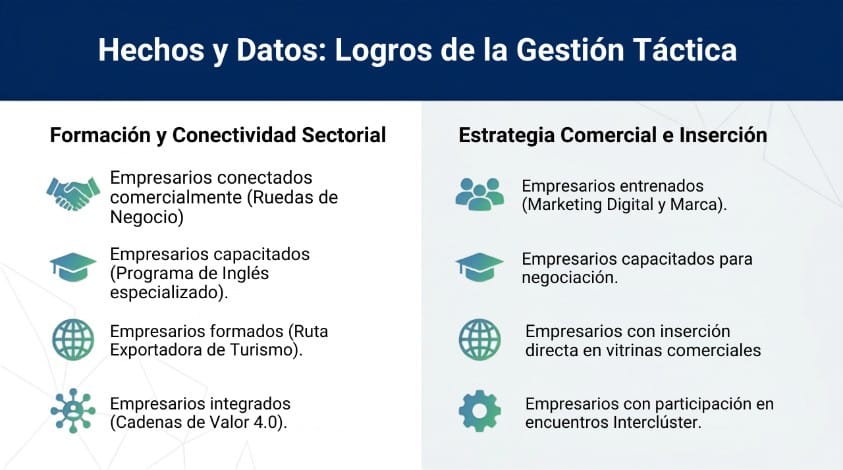 Hechos y Datos: Logros de la Gestión Táctica

Formación y Conectividad Sectorial

Empresarios conectados comercialmente (Ruedas de Negocio)

Empresarios capacitados (Programa de Inglés especializado).

Empresarios formados (Ruta Exportadora de Turismo).

Empresarios integrados (Cadenas de Valor 4.0).

Estrategia Comercial e Inserción

Empresarios entrenados (Marketing Digital y Marca).

Empresarios capacitados para negociación.

Empresarios con inserción directa en vitrinas comerciales

Empresarios con participación en encuentros Interclúster.